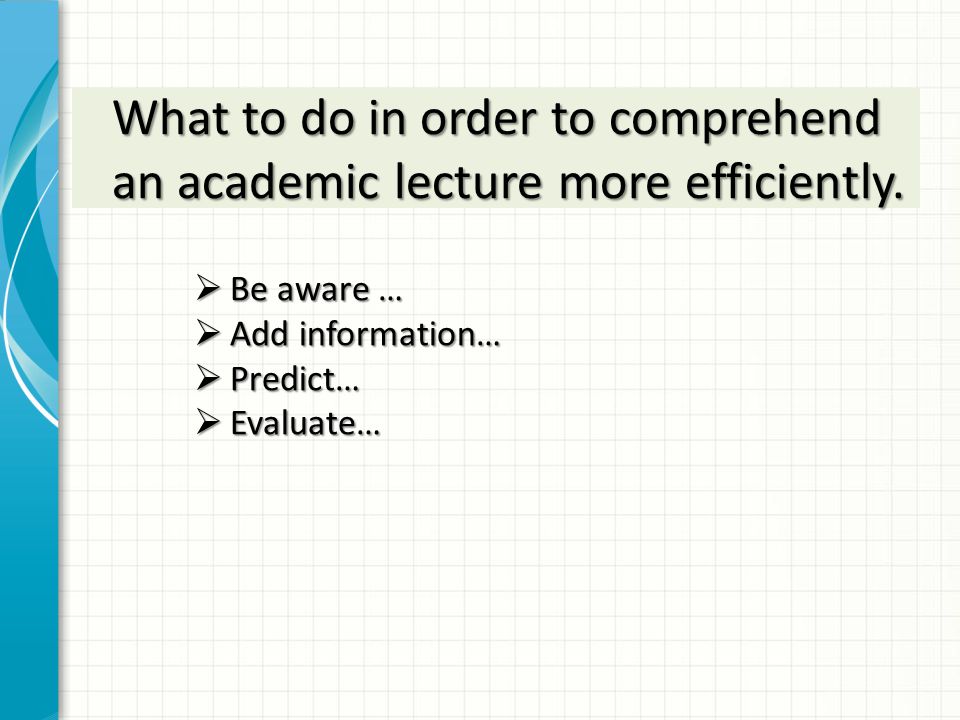 What to do in order to comprehend an academic lecture more efficiently.

➢ Be aware …
➢ Add information…
➢ Predict…
➢ Evaluate…